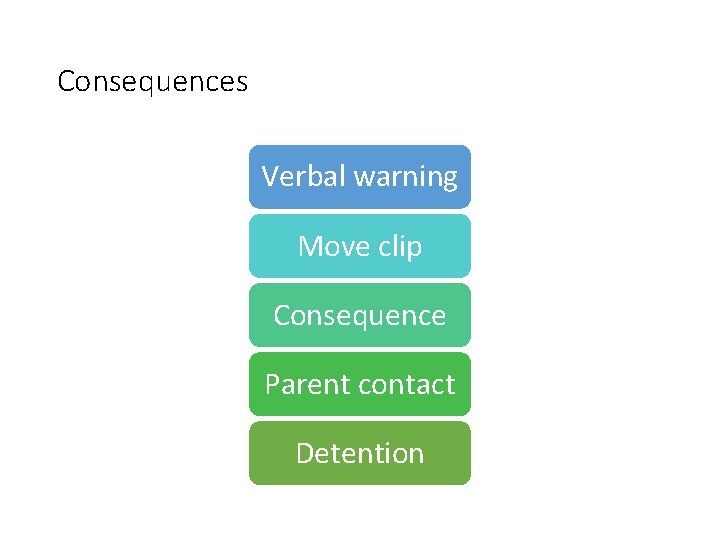 Consequences

Verbal warning

Move clip

Consequence

Parent contact

Detention